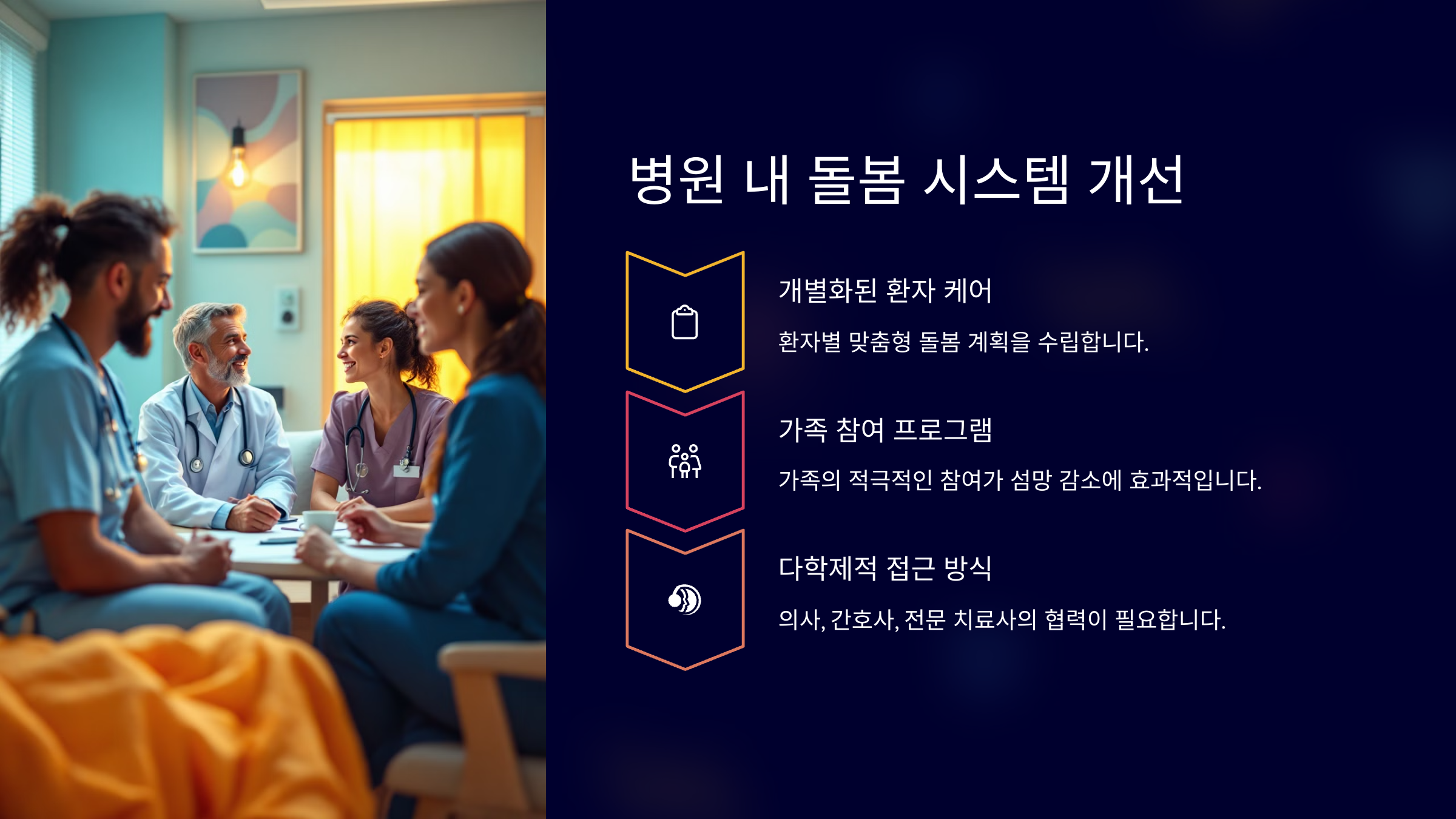 병원 내 돌봄 시스템 개선

개별화된 환자 케어

환자별 맞춤형 돌봄 계획을 수립합니다.

가족 참여 프로그램

가족의 적극적인 참여가 섬망 감소에 효과적입니다.

다학제적 접근 방식

의사, 간호사, 전문 치료사의 협력이 필요합니다.